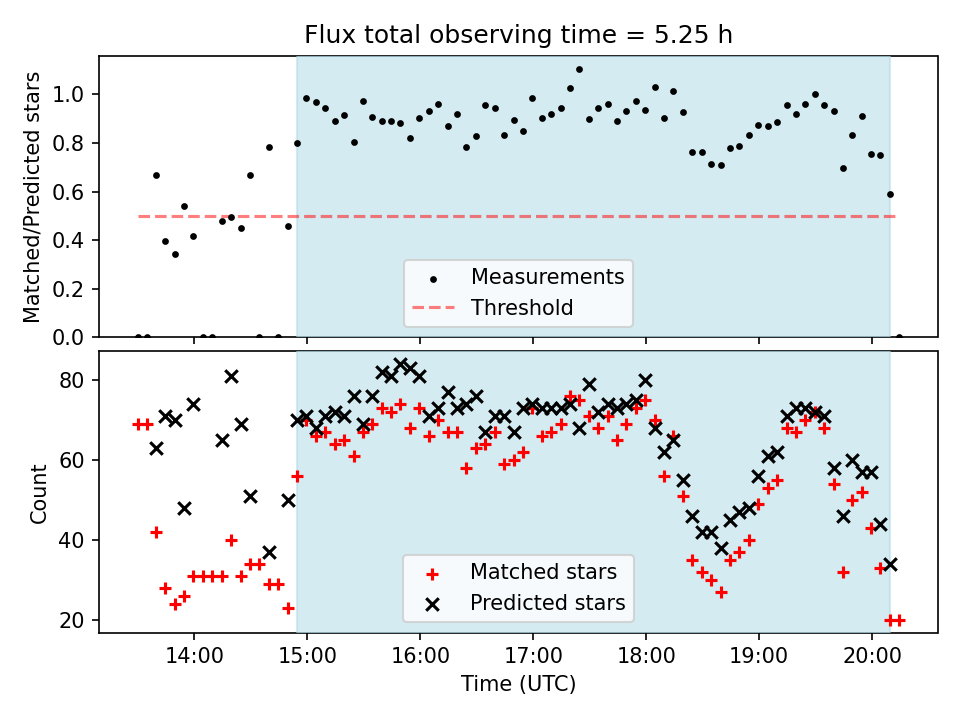 Flux total observing time = 5.25 h

Matched/Predicted stars

1.0
0.8
0.6
0.4
0.2
0.0

Measurements
Threshold

Count

80
60
40
20

Matched stars
Predicted stars

14:00
15:00
16:00
17:00
18:00
19:00
20:00

Time (UTC)